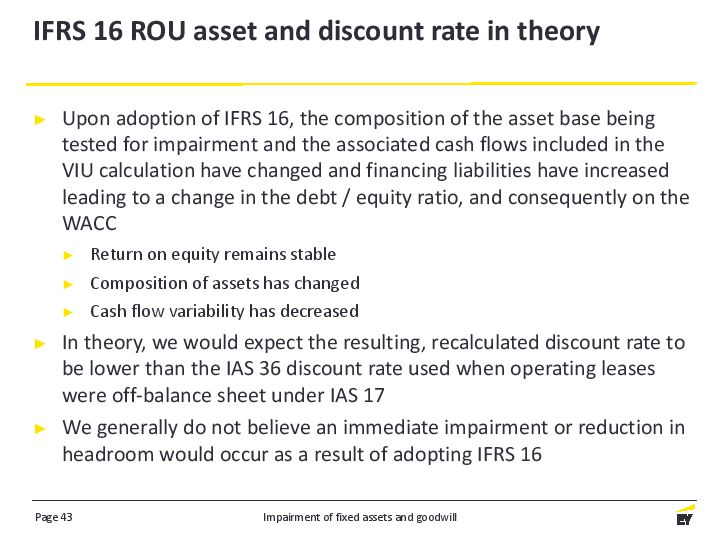 IFRS 16 ROU asset and discount rate in theory

► Upon adoption of IFRS 16, the composition of the asset base being tested for impairment and the associated cash flows included in the VIU calculation have changed and financing liabilities have increased leading to a change in the debt / equity ratio, and consequently on the WACC

► Return on equity remains stable

► Composition of assets has changed

► Cash flow variability has decreased

► In theory, we would expect the resulting, recalculated discount rate to be lower than the IAS 36 discount rate used when operating leases were off-balance sheet under IAS 17

► We generally do not believe an immediate impairment or reduction in headroom would occur as a result of adopting IFRS 16

Page 43

Impairment of fixed assets and goodwill

EY